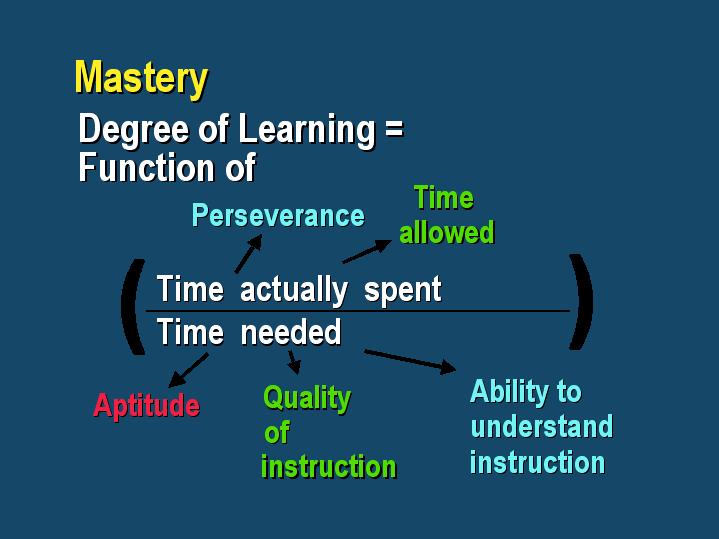 Mastery

Degree of Learning = Function of

Perseverance

Time allowed

$\left( \frac{\text{Time actually spent}}{\text{Time needed}} \right)$

Aptitude

Quality of instruction

Ability to understand instruction